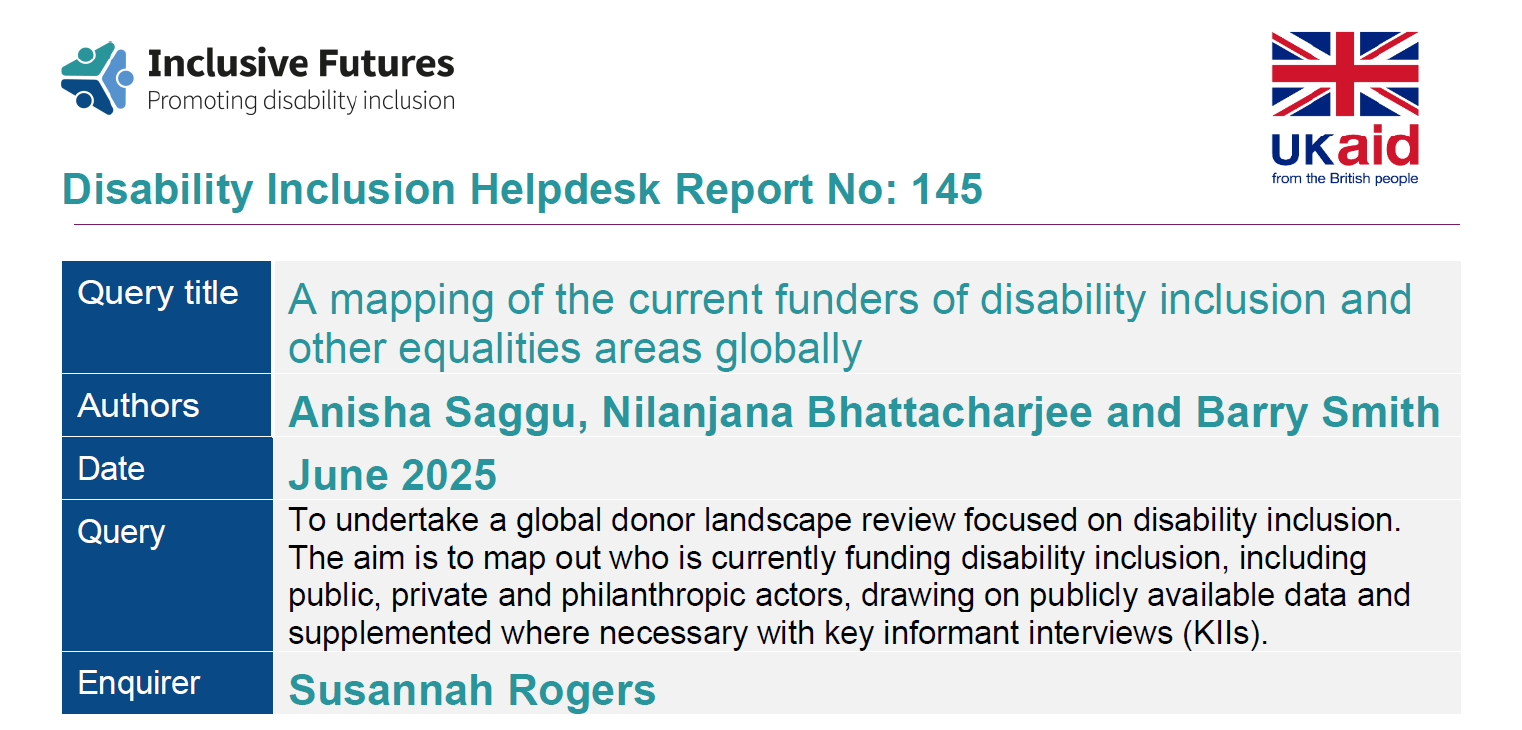 Inclusive Futures
Promoting disability inclusion

UKaid
from the British people

Disability Inclusion Helpdesk Report No: 145

| Query title | A mapping of the current funders of disability inclusion and other equalities areas globally |
|---|---|
| Authors | Anisha Saggu, Nilanjana Bhattacharjee and Barry Smith |
| Date | June 2025 |
| Query | To undertake a global donor landscape review focused on disability inclusion. The aim is to map out who is currently funding disability inclusion, including public, private and philanthropic actors, drawing on publicly available data and supplemented where necessary with key informant interviews (KIIs). |
| Enquirer | Susannah Rogers |